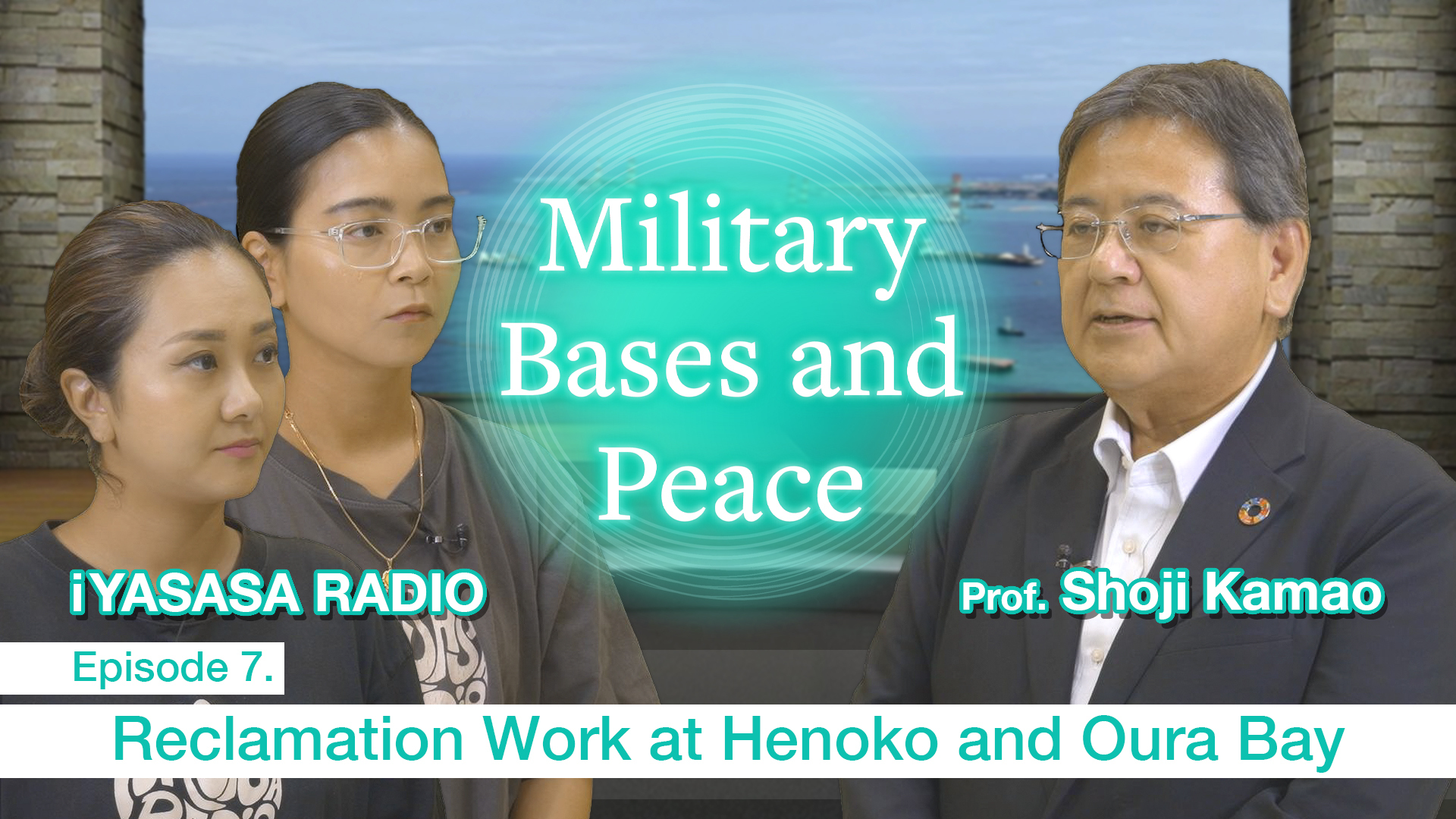 Military Bases and Peace

iYASASA RADIO

Prof. Shoji Kamao

Episode 7.

Reclamation Work at Henoko and Oura Bay